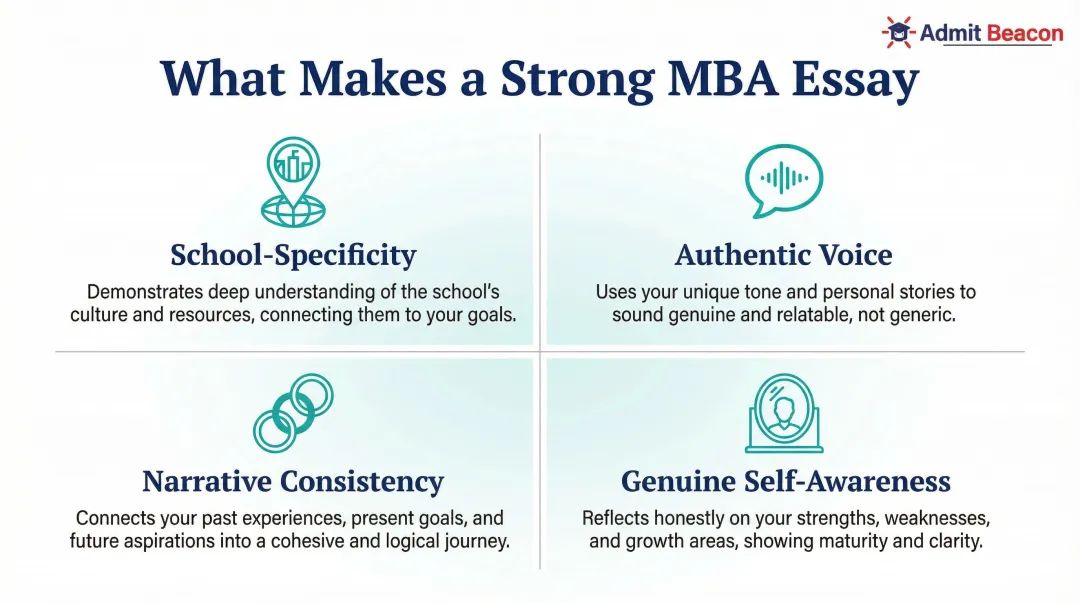 Admit Beacon

What Makes a Strong MBA Essay

School-Specificity

Demonstrates deep understanding of the school's culture and resources, connecting them to your goals.

Authentic Voice

Uses your unique tone and personal stories to sound genuine and relatable, not generic.

Narrative Consistency

Connects your past experiences, present goals, and future aspirations into a cohesive and logical journey.

Genuine Self-Awareness

Reflects honestly on your strengths, weaknesses, and growth areas, showing maturity and clarity.